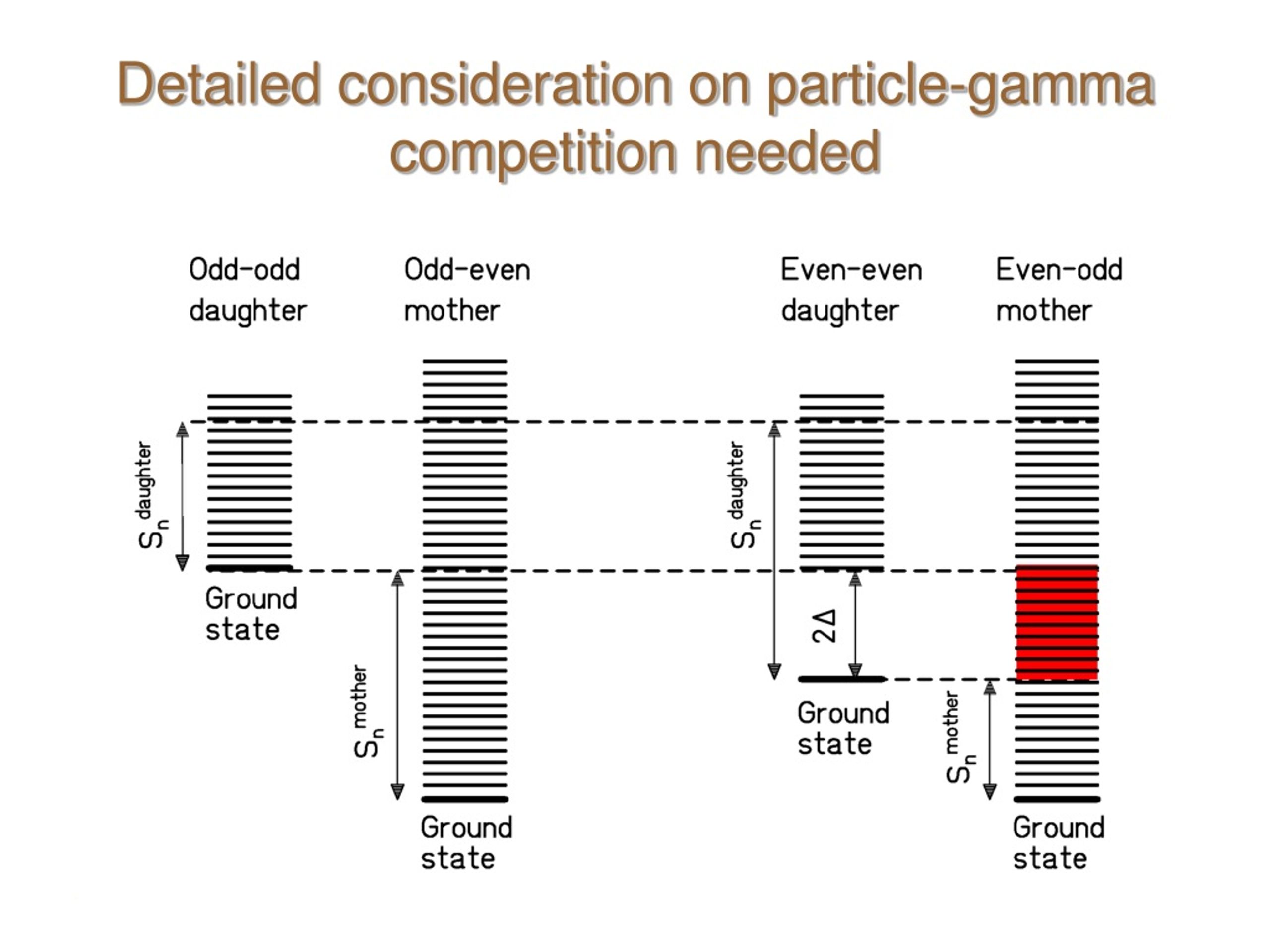 Detailed consideration on particle-gamma competition needed

Odd-odd daughter

Odd-even mother

Even-even daughter

Even-odd mother

$S_n^{daughter}$

Ground state

$S_n^{mother}$

Ground state

$S_n^{daughter}$

$2\Delta$

Ground state

$S_n^{mother}$

Ground state